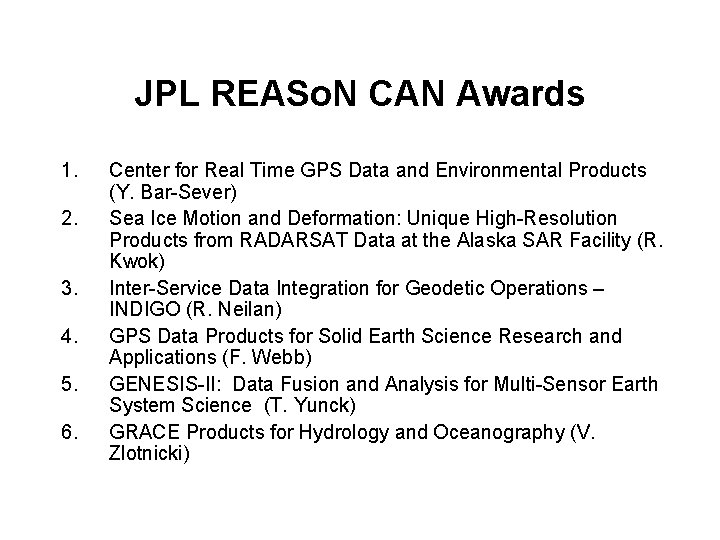 JPL REASoN CAN Awards

1. Center for Real Time GPS Data and Environmental Products (Y. Bar-Sever)
2. Sea Ice Motion and Deformation: Unique High-Resolution Products from RADARSAT Data at the Alaska SAR Facility (R. Kwok)
3. Inter-Service Data Integration for Geodetic Operations – INDIGO (R. Neilan)
4. GPS Data Products for Solid Earth Science Research and Applications (F. Webb)
5. GENESIS-II: Data Fusion and Analysis for Multi-Sensor Earth System Science (T. Yunck)
6. GRACE Products for Hydrology and Oceanography (V. Zlotnicki)